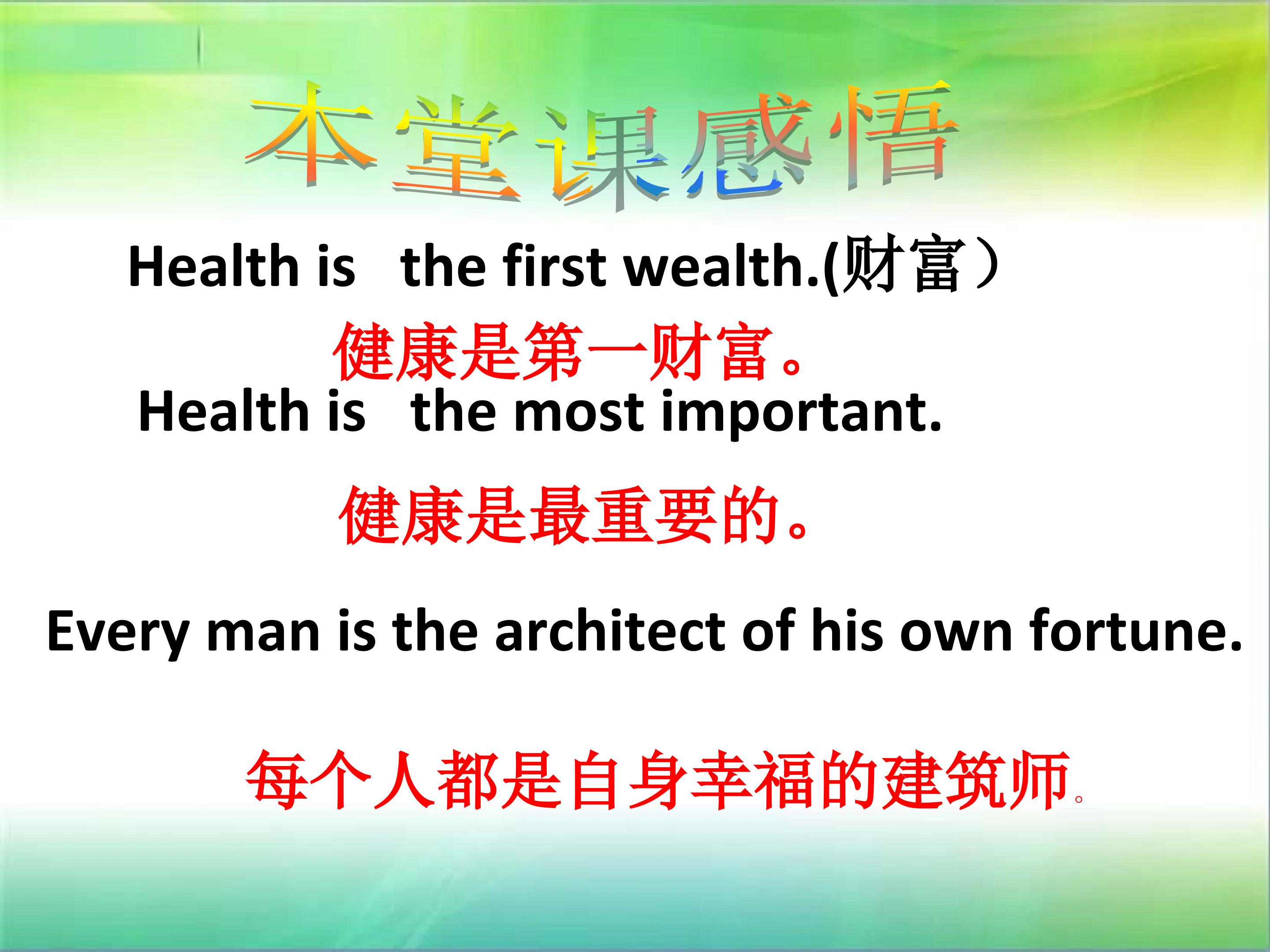 本堂课感悟

Health is the first wealth.(财富）

健康是第一财富。

Health is the most important.

健康是最重要的。

Every man is the architect of his own fortune.

每个人都是自身幸福的建筑师。